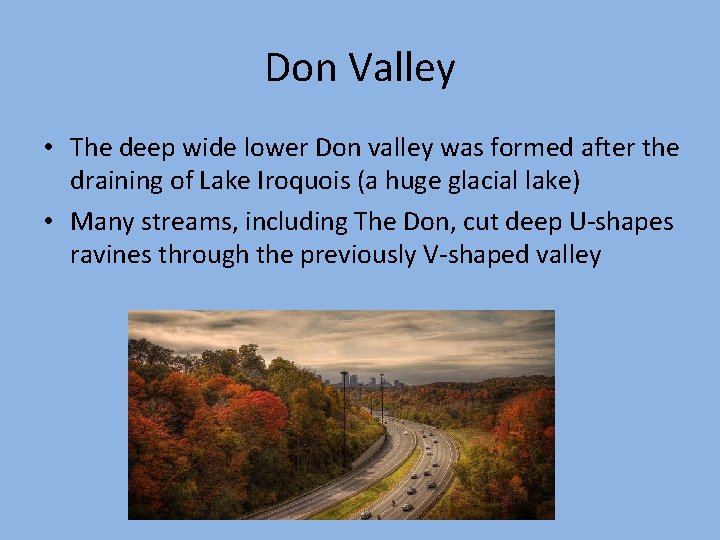 Don Valley

• The deep wide lower Don valley was formed after the draining of Lake Iroquois (a huge glacial lake)

• Many streams, including The Don, cut deep U-shapes ravines through the previously V-shaped valley